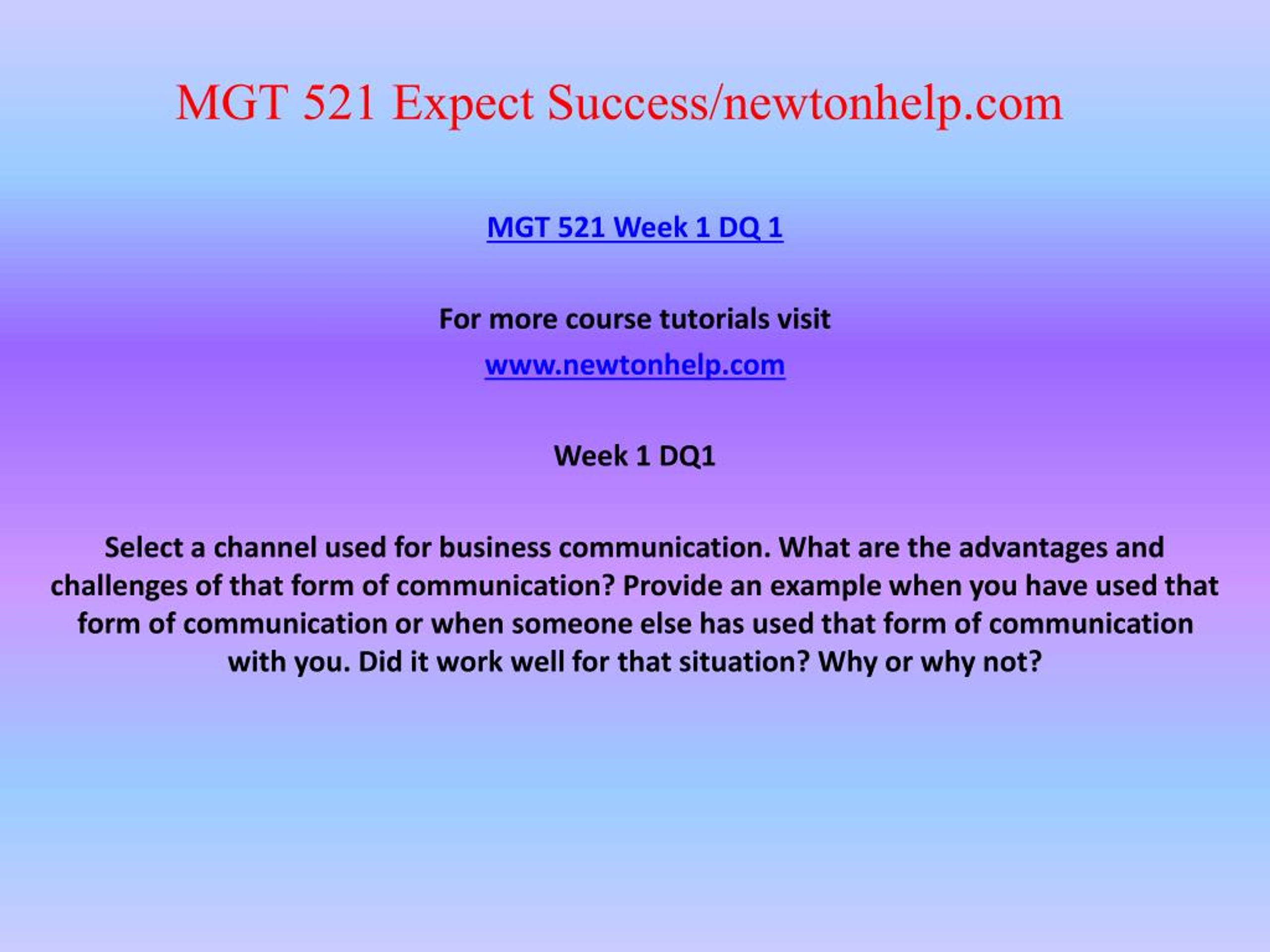 MGT 521 Expect Success/newtonhelp.com

MGT 521 Week 1 DQ 1

For more course tutorials visit

www.newtonhelp.com

Week 1 DQ1

Select a channel used for business communication. What are the advantages and challenges of that form of communication? Provide an example when you have used that form of communication or when someone else has used that form of communication with you. Did it work well for that situation? Why or why not?